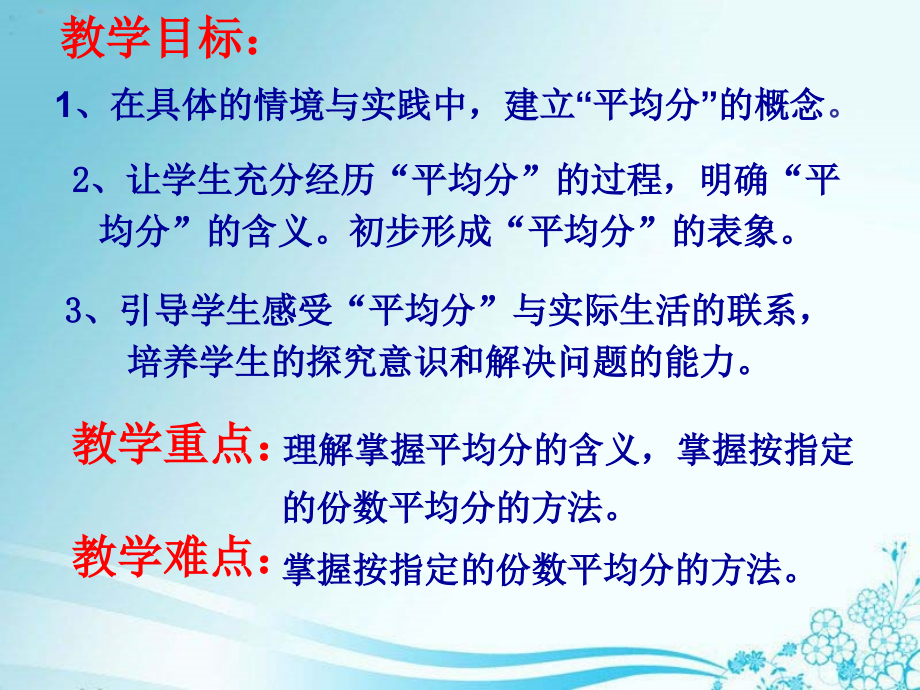 教学目标：

1、在具体的情境与实践中，建立“平均分”的概念。

2、让学生充分经历“平均分”的过程，明确“平均分”的含义。初步形成“平均分”的表象。

3、引导学生感受“平均分”与实际生活的联系，培养学生的探究意识和解决问题的能力。

教学重点：理解掌握平均分的含义，掌握按指定的份数平均分的方法。

教学难点：掌握按指定的份数平均分的方法。